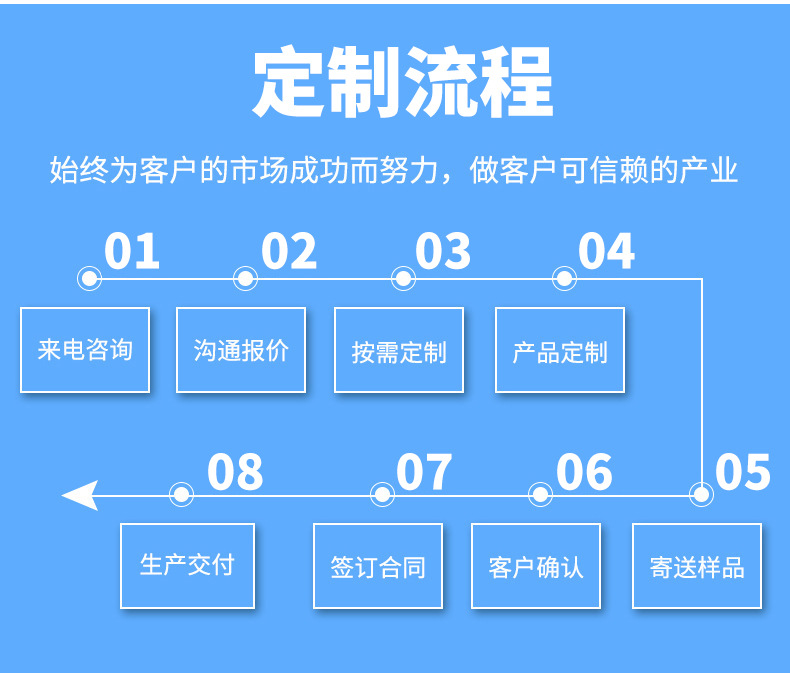 定制流程

始终为客户的市场成功而努力，做客户可信赖的产业

01
来电咨询

02
沟通报价

03
按需定制

04
产品定制

05
寄送样品

06
客户确认

07
签订合同

08
生产交付